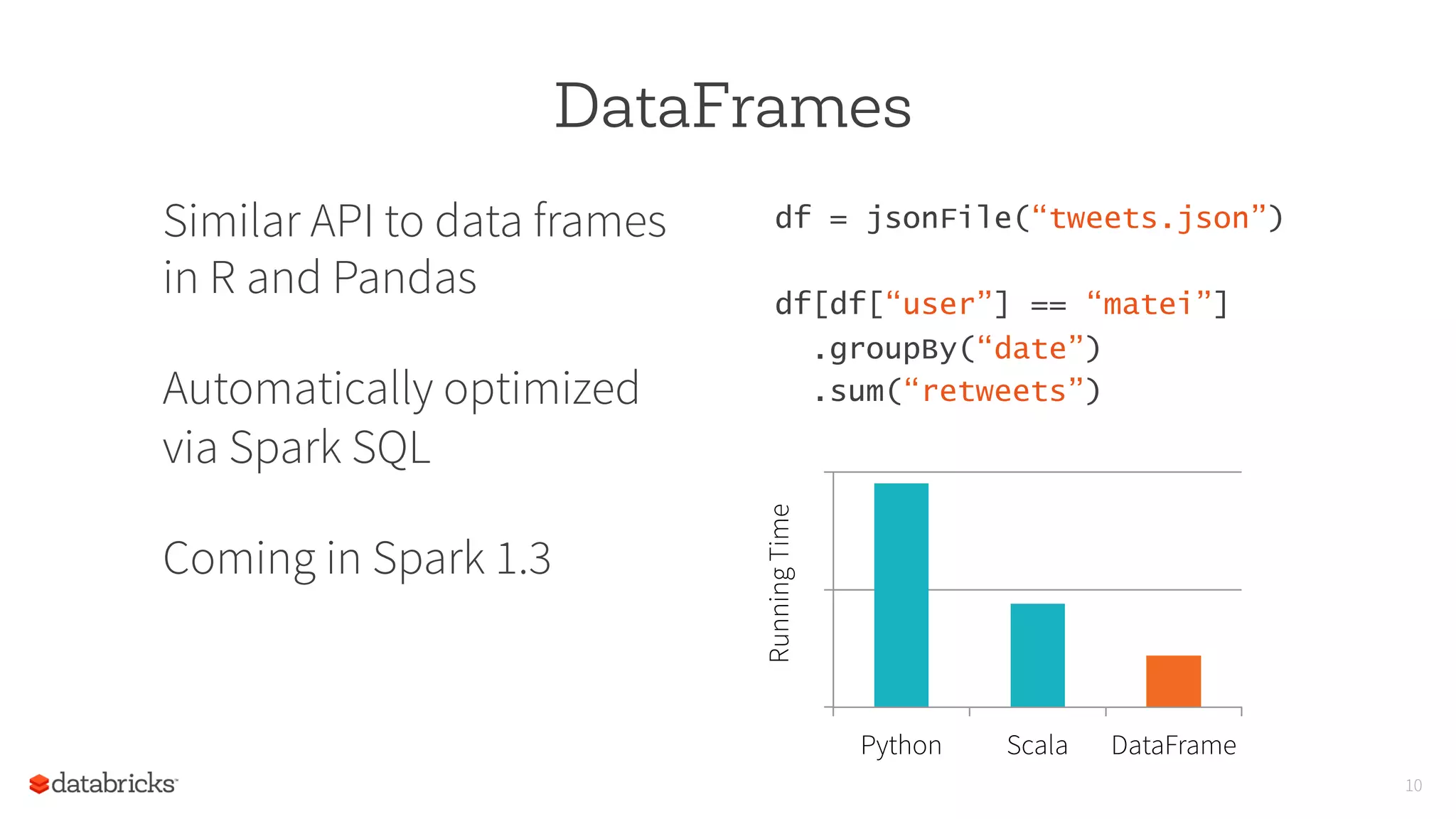 DataFrames

Similar API to data frames in R and Pandas

Automatically optimized via Spark SQL

Coming in Spark 1.3

df = jsonFile(“tweets.json”)

df[df[“user”] == “matei”]
  .groupBy(“date”)
  .sum(“retweets”)

Running Time

Python
Scala
DataFrame

databricks

10